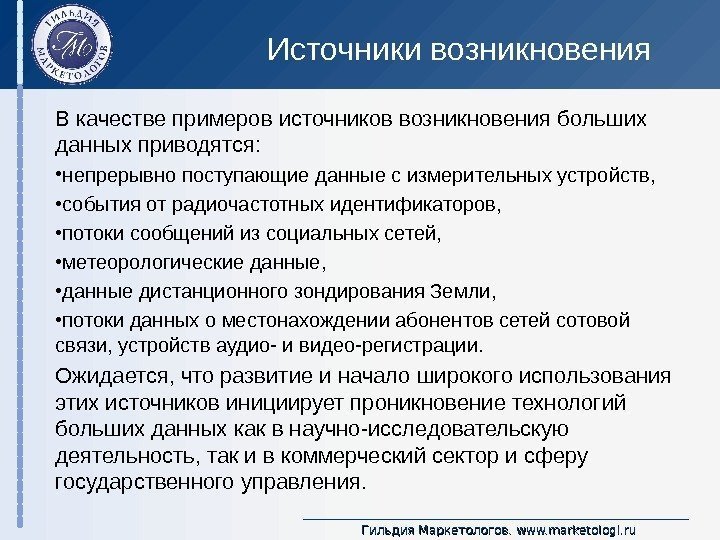 ГИЛЬДИЯ МАРКЕТОЛОГОВ
ГМ

Источники возникновения

В качестве примеров источников возникновения больших данных приводятся:

•непрерывно поступающие данные с измерительных устройств,

•события от радиочастотных идентификаторов,

•потоки сообщений из социальных сетей,

•метеорологические данные,

•данные дистанционного зондирования Земли,

•потоки данных о местонахождении абонентов сетей сотовой связи, устройств аудио- и видео-регистрации.

Ожидается, что развитие и начало широкого использования этих источников инициирует проникновение технологий больших данных как в научно-исследовательскую деятельность, так и в коммерческий сектор и сферу государственного управления.

Гильдия Маркетологов. www.marketologi.ru